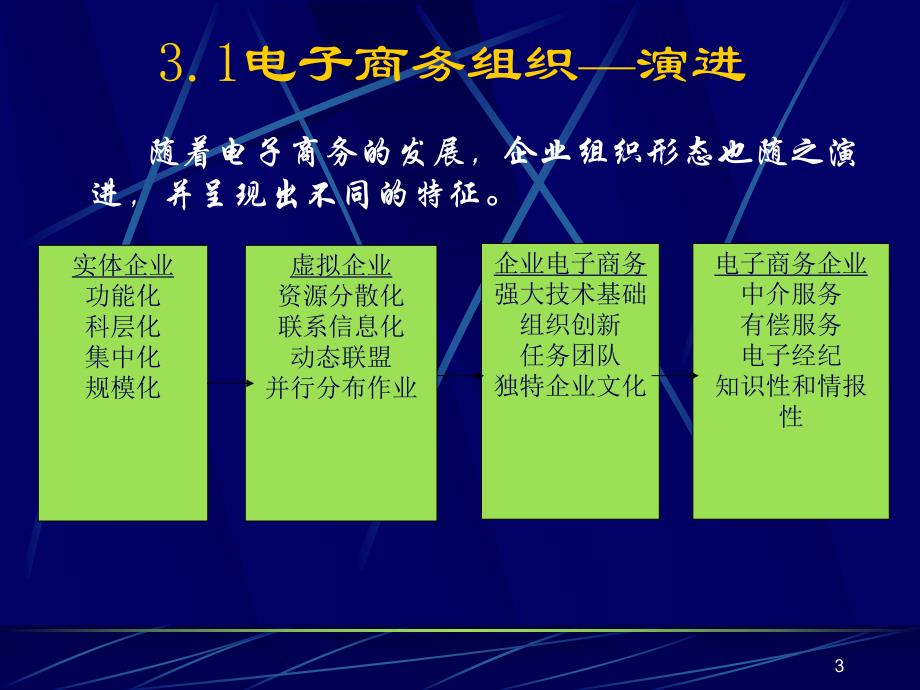 3.1电子商务组织—演进

随着电子商务的发展，企业组织形态也随之演进，并呈现出不同的特征。

实体企业
功能化
科层化
集中化
规模化

虚拟企业
资源分散化
联系信息化
动态联盟
并行分布作业

企业电子商务
强大技术基础
组织创新
任务团队
独特企业文化

电子商务企业
中介服务
有偿服务
电子经纪
知识性和情报性

3